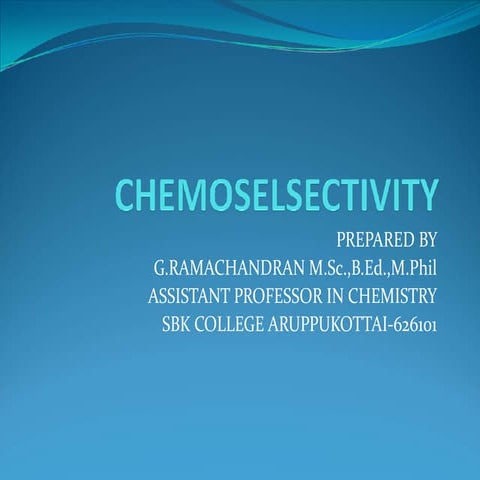 CHEMOSELSECTIVITY

PREPARED BY
G.RAMACHANDRAN M.Sc.,B.Ed.,M.Phil
ASSISTANT PROFESSOR IN CHEMISTRY
SBK COLLEGE ARUPPUKOTTAI-626101